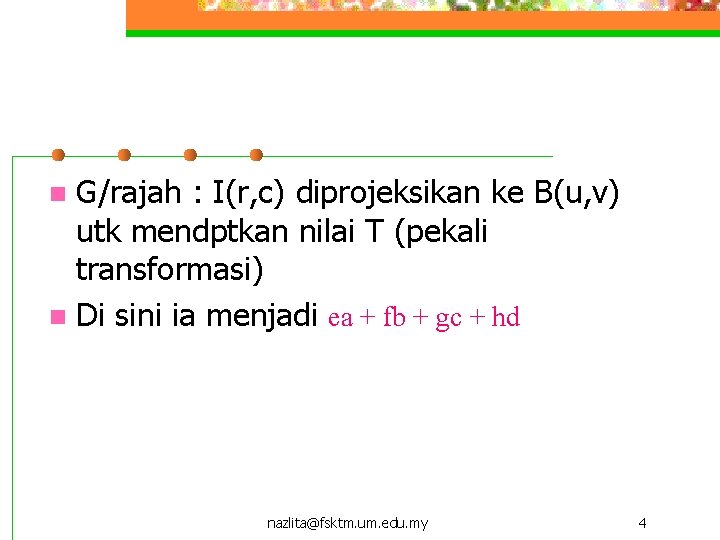 G/rajah : I(r,c) diprojeksikan ke B(u,v) utk mendptkan nilai T (pekali transformasi)

Di sini ia menjadi $ea + fb + gc + hd$

nazlita@fsktm.um.edu.my

4